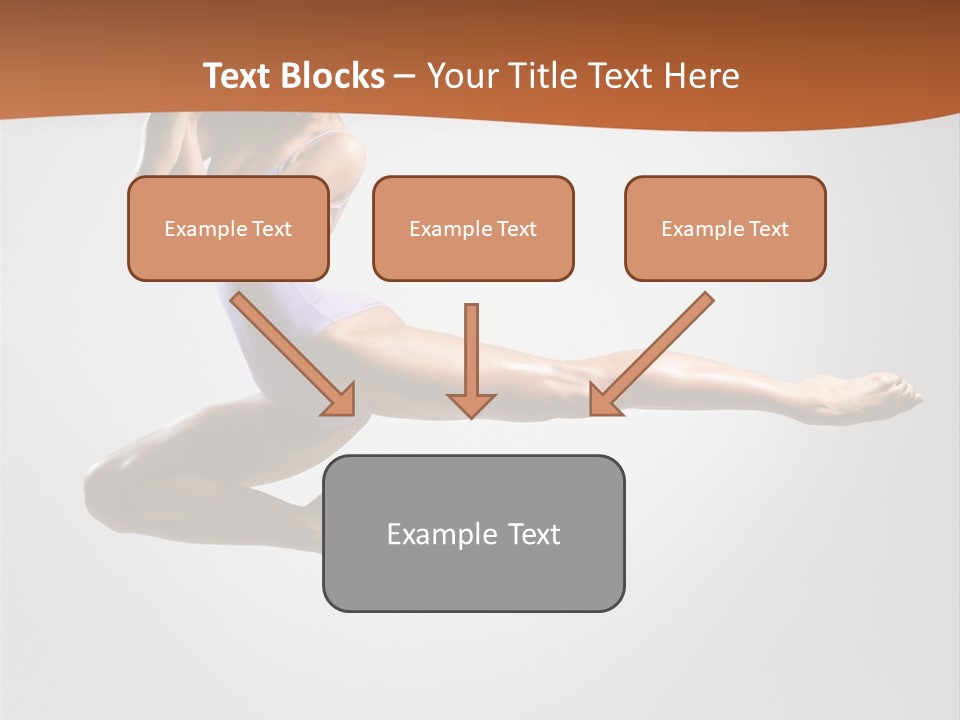 Text Blocks – Your Title Text Here

Example Text

Example Text

Example Text

Example Text